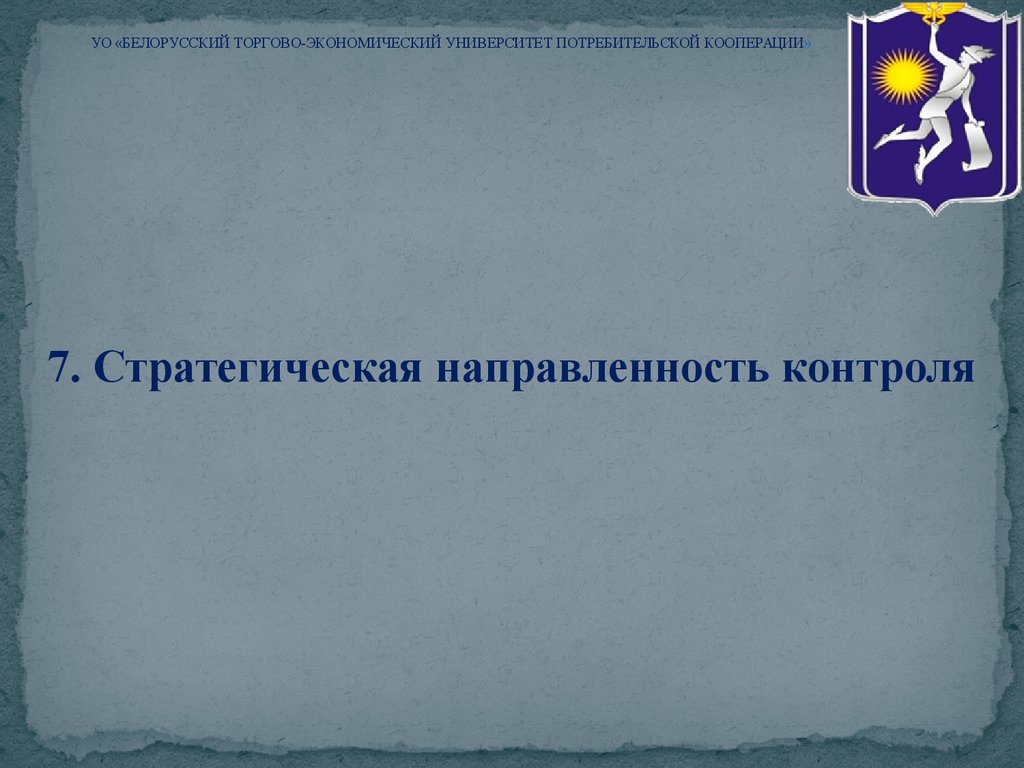 УО «БЕЛОРУССКИЙ ТОРГОВО-ЭКОНОМИЧЕСКИЙ УНИВЕРСИТЕТ ПОТРЕБИТЕЛЬСКОЙ КООПЕРАЦИИ»

7. Стратегическая направленность контроля